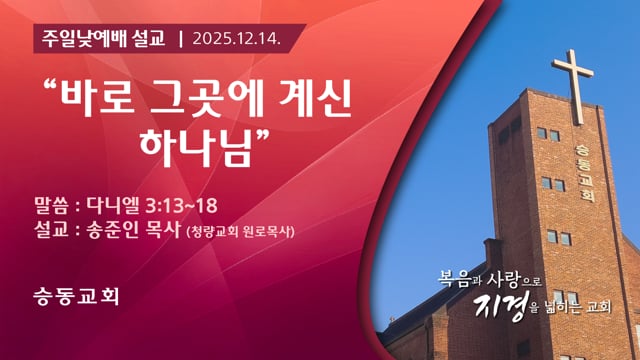 주일낮예배 설교 | 2025.12.14.

“바로 그곳에 계신 하나님”

말씀 : 다니엘 3:13~18
설교 : 송준인 목사 (청량교회 원로목사)

승동교회

승동교회

복음과 사랑으로 지경을 넓히는 교회